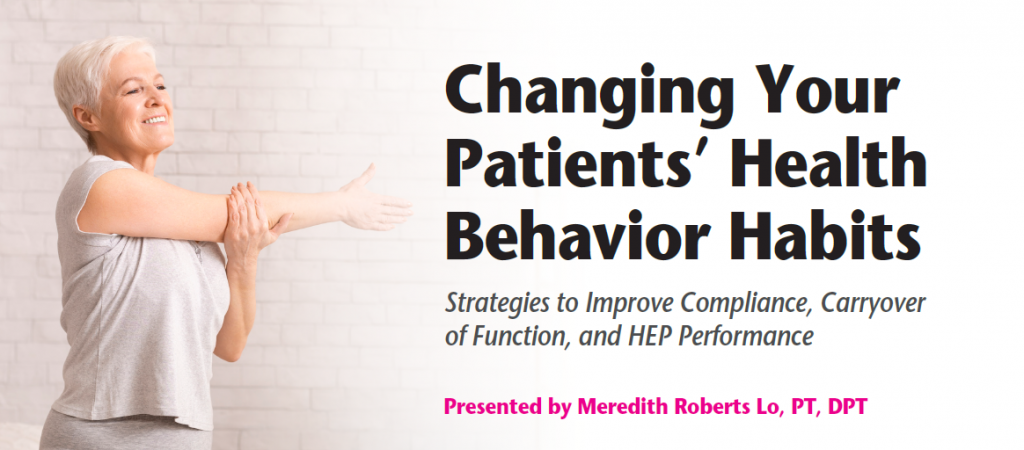 Changing Your Patients' Health Behavior Habits

Strategies to Improve Compliance, Carryover of Function, and HEP Performance

Presented by Meredith Roberts Lo, PT, DPT